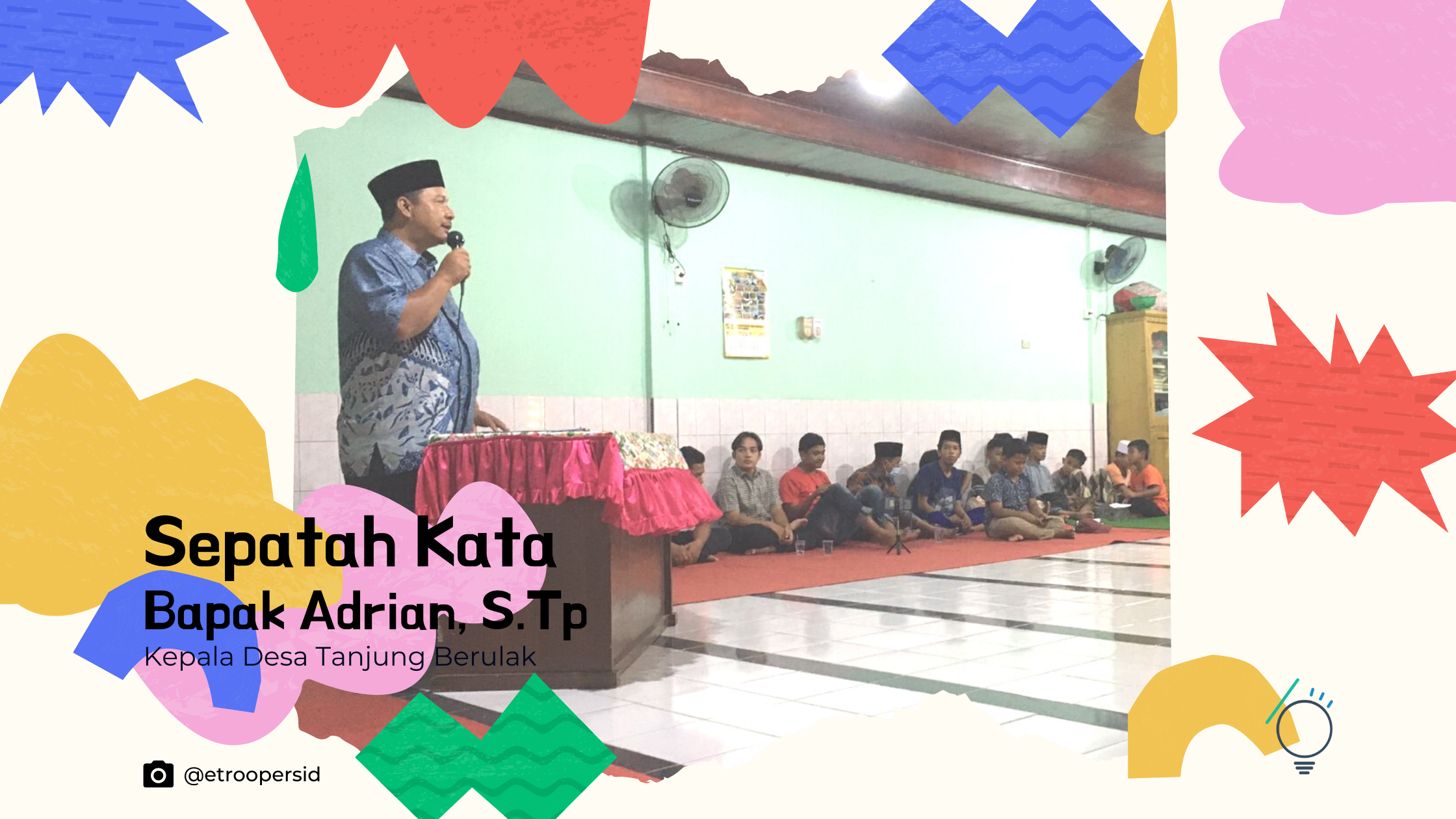 Sepatah Kata
Bapak Adrian, S.Tp
Kepala Desa Tanjung Berulak

@etroopersid